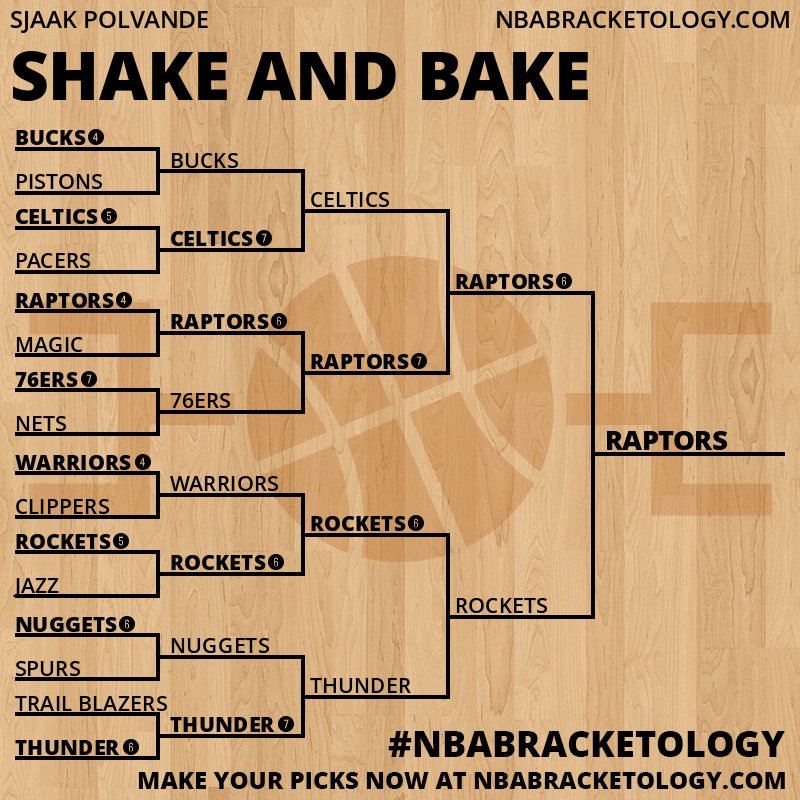 SJAAK POLVANDE
NBABRACKETOLOGY.COM

SHAKE AND BAKE

BUCKS 4
PISTONS
CELTICS 5
PACERS
RAPTORS 4
MAGIC
76ERS 7
NETS
WARRIORS 4
CLIPPERS
ROCKETS 5
JAZZ
NUGGETS 6
SPURS
TRAIL BLAZERS
THUNDER 6

BUCKS
CELTICS 7
RAPTORS 6
76ERS
WARRIORS
ROCKETS 6
NUGGETS
THUNDER 7

CELTICS
RAPTORS 7
ROCKETS 6
THUNDER

RAPTORS 6
ROCKETS

RAPTORS

#NBABRACKETOLOGY
MAKE YOUR PICKS NOW AT NBABRACKETOLOGY.COM